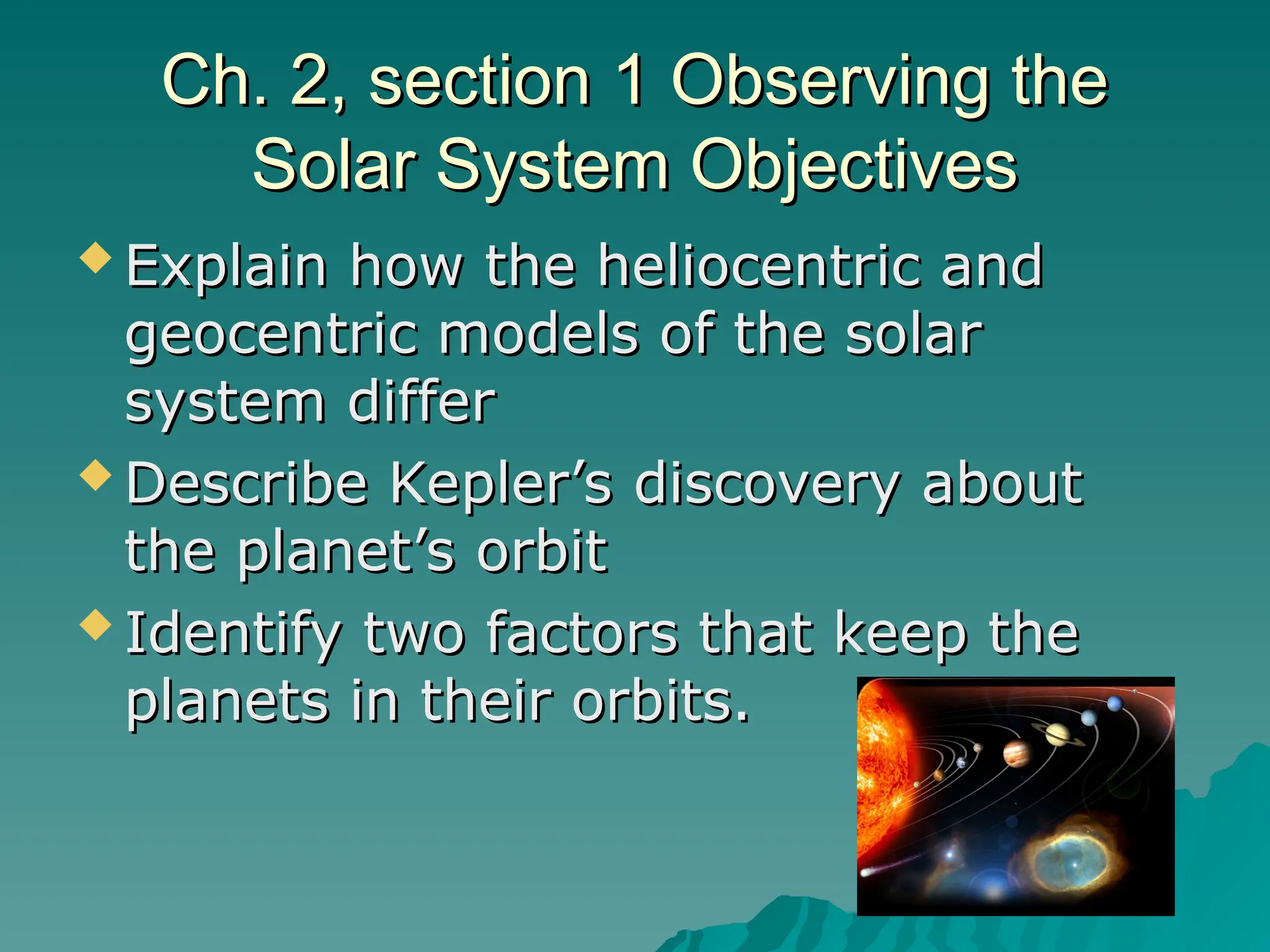 Ch. 2, section 1 Observing the Solar System Objectives

Explain how the heliocentric and geocentric models of the solar system differ

Describe Kepler’s discovery about the planet’s orbit

Identify two factors that keep the planets in their orbits.